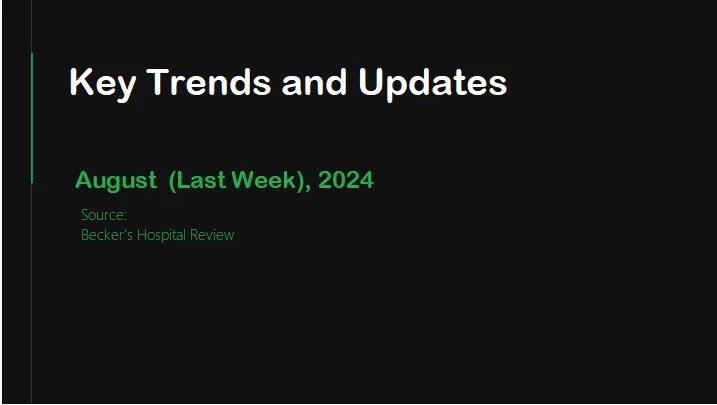 Key Trends and Updates

August (Last Week), 2024

Source:
Becker's Hospital Review